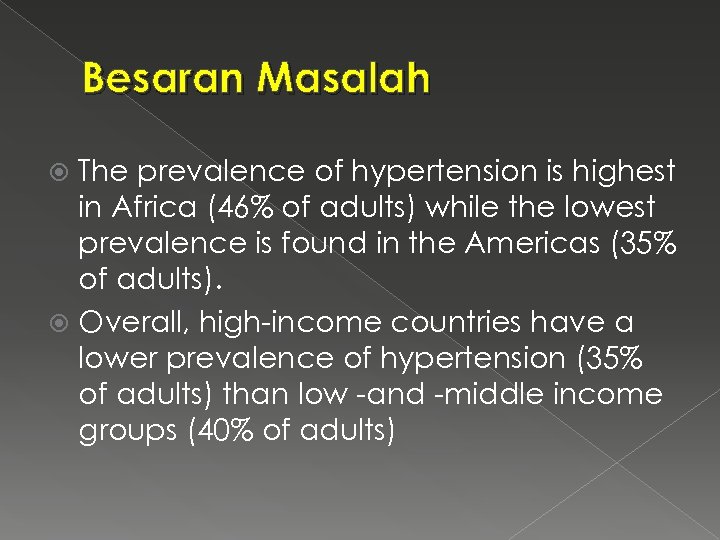 Besaran Masalah

The prevalence of hypertension is highest in Africa (46% of adults) while the lowest prevalence is found in the Americas (35% of adults).

Overall, high-income countries have a lower prevalence of hypertension (35% of adults) than low -and -middle income groups (40% of adults)